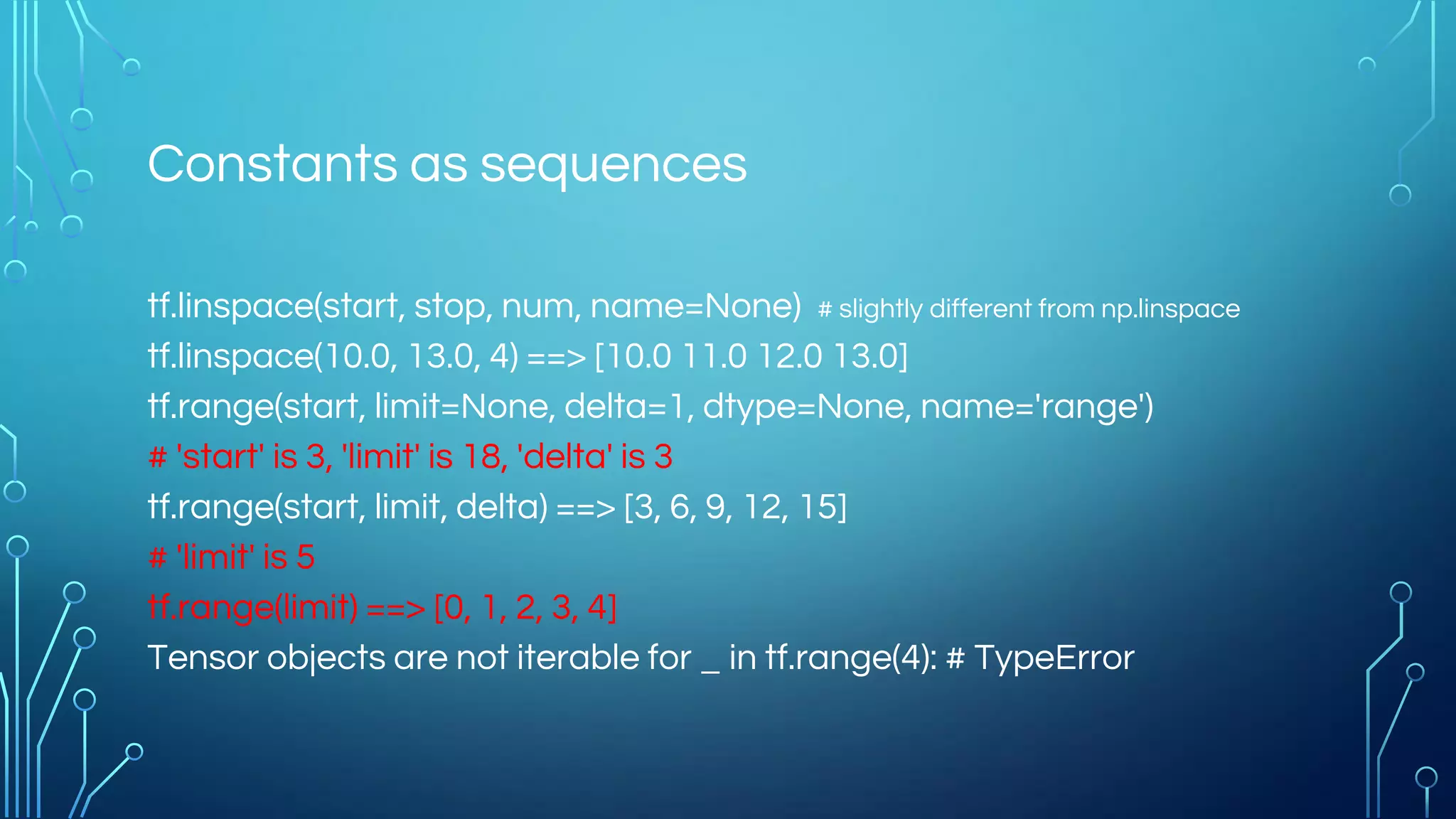 Constants as sequences

tf.linspace(start, stop, num, name=None) # slightly different from np.linspace
tf.linspace(10.0, 13.0, 4) ==> [10.0 11.0 12.0 13.0]
tf.range(start, limit=None, delta=1, dtype=None, name='range')
# 'start' is 3, 'limit' is 18, 'delta' is 3
tf.range(start, limit, delta) ==> [3, 6, 9, 12, 15]
# 'limit' is 5
tf.range(limit) ==> [0, 1, 2, 3, 4]
Tensor objects are not iterable for _ in tf.range(4): # TypeError